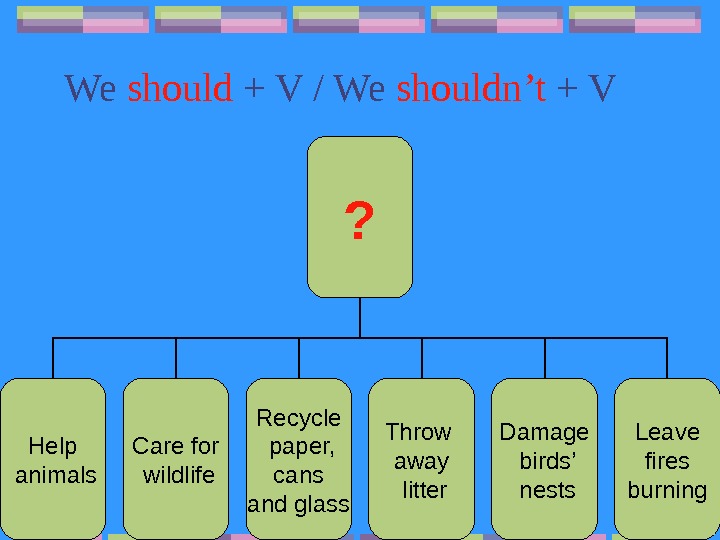 We should + V / We shouldn’t + V

?

Help animals

Care for wildlife

Recycle paper, cans and glass

Throw away litter

Damage birds’ nests

Leave fires burning